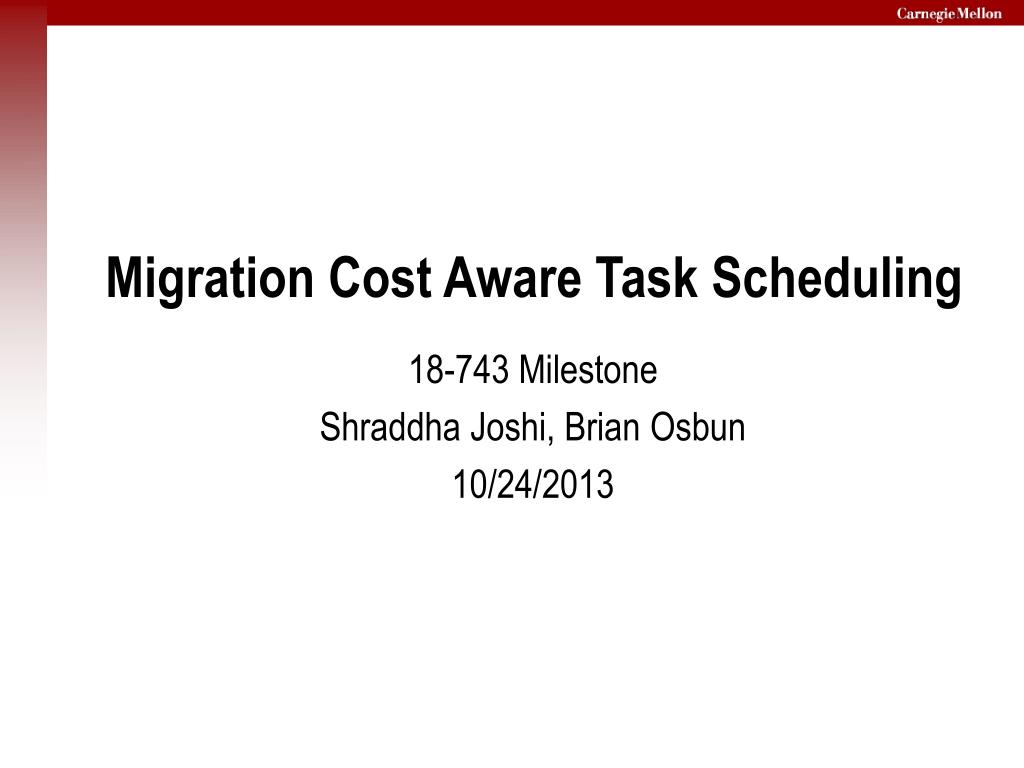 Carnegie Mellon

Migration Cost Aware Task Scheduling

18-743 Milestone
Shraddha Joshi, Brian Osbun
10/24/2013